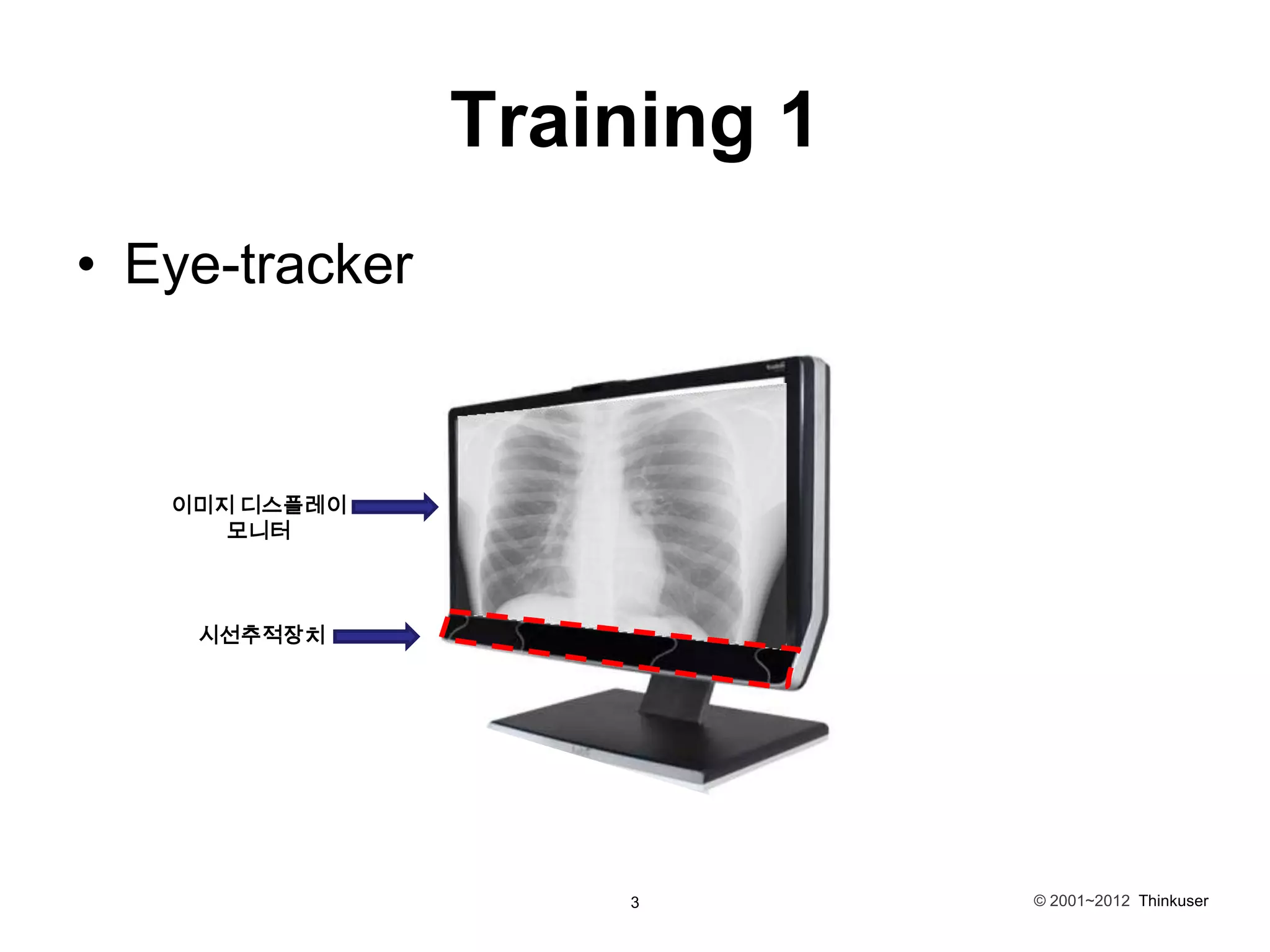 Training 1

• Eye-tracker

이미지 디스플레이 모니터

시선추적장치

3

© 2001~2012 Thinkuser